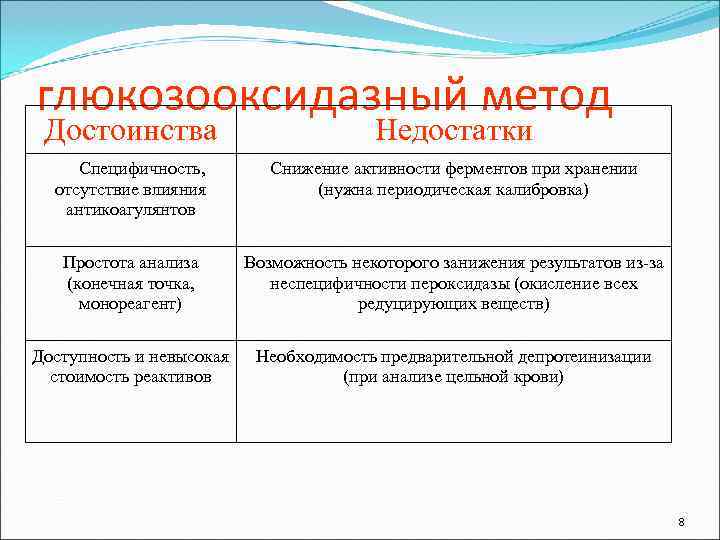 глюкозооксидазный метод

| Достоинства | Недостатки |
|---|---|
| Специфичность, отсутствие влияния антикоагулянтов | Снижение активности ферментов при хранении (нужна периодическая калибровка) |
| Простота анализа (конечная точка, монореагент) | Возможность некоторого занижения результатов из-за неспецифичности пероксидазы (окисление всех редуцирующих веществ) |
| Доступность и невысокая стоимость реактивов | Необходимость предварительной депротеинизации (при анализе цельной крови) |

8